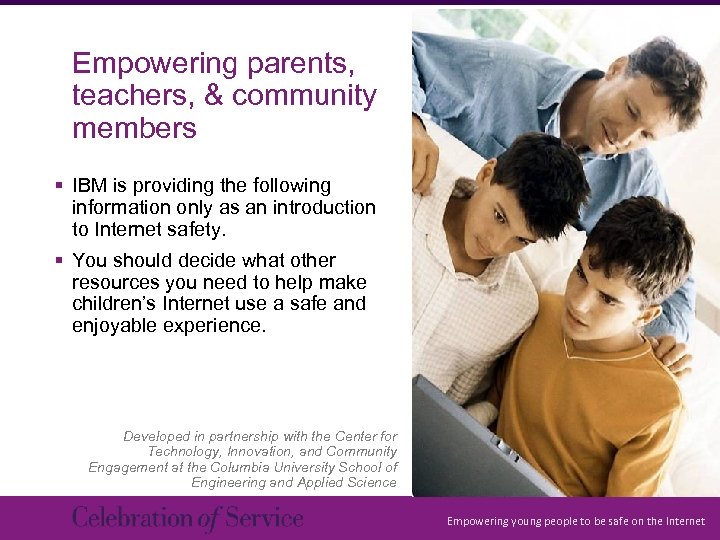 Empowering parents, teachers, & community members

▪ IBM is providing the following information only as an introduction to Internet safety.

▪ You should decide what other resources you need to help make children's Internet use a safe and enjoyable experience.

Developed in partnership with the Center for Technology, Innovation, and Community Engagement at the Columbia University School of Engineering and Applied Science

Celebration of Service

Empowering young people to be safe on the Internet